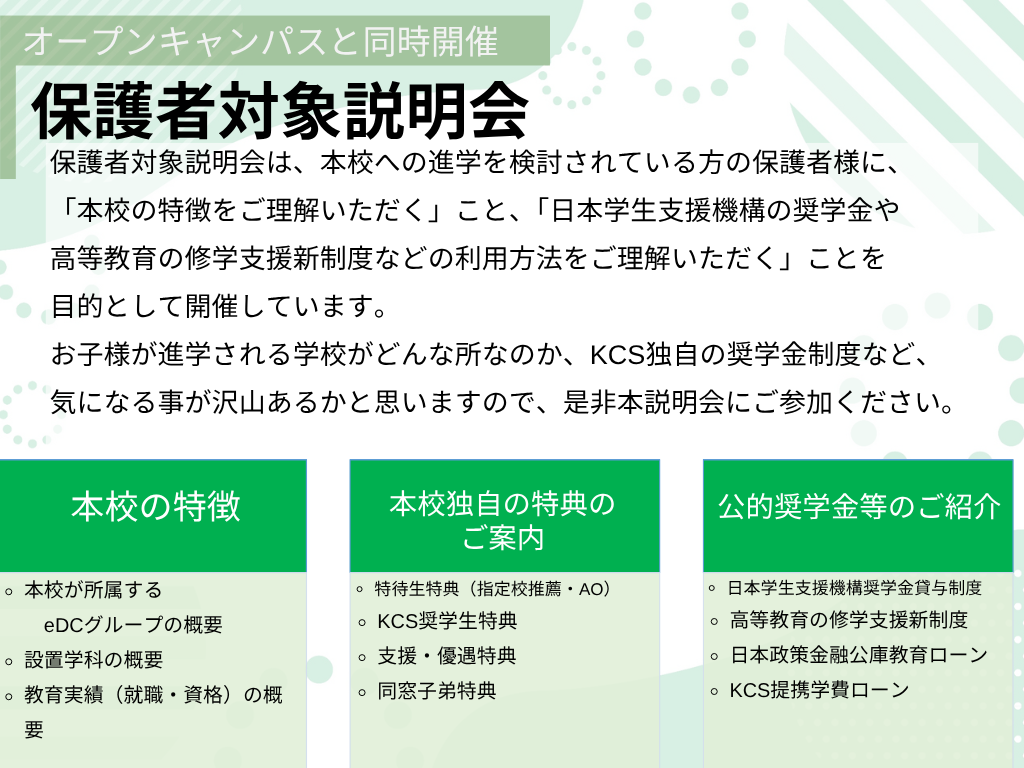 オープンキャンパスと同時開催

保護者対象説明会

保護者対象説明会は、本校への進学を検討されている方の保護者様に、「本校の特徴をご理解いただく」こと、「日本学生支援機構の奨学金や高等教育の修学支援新制度などの利用方法をご理解いただく」ことを目的として開催しています。
お子様が進学される学校がどんな所なのか、KCS独自の奨学金制度など、気になる事が沢山あるかと思いますので、是非本説明会にご参加ください。

本校の特徴

◦ 本校が所属する eDCグループの概要
◦ 設置学科の概要
◦ 教育実績（就職・資格）の概要

本校独自の特典のご案内

◦ 特待生特典（指定校推薦・AO）
◦ KCS奨学生特典
◦ 支援・優遇特典
◦ 同窓子弟特典

公的奨学金等のご紹介

◦ 日本学生支援機構奨学金貸与制度
◦ 高等教育の修学支援新制度
◦ 日本政策金融公庫教育ローン
◦ KCS提携学費ローン